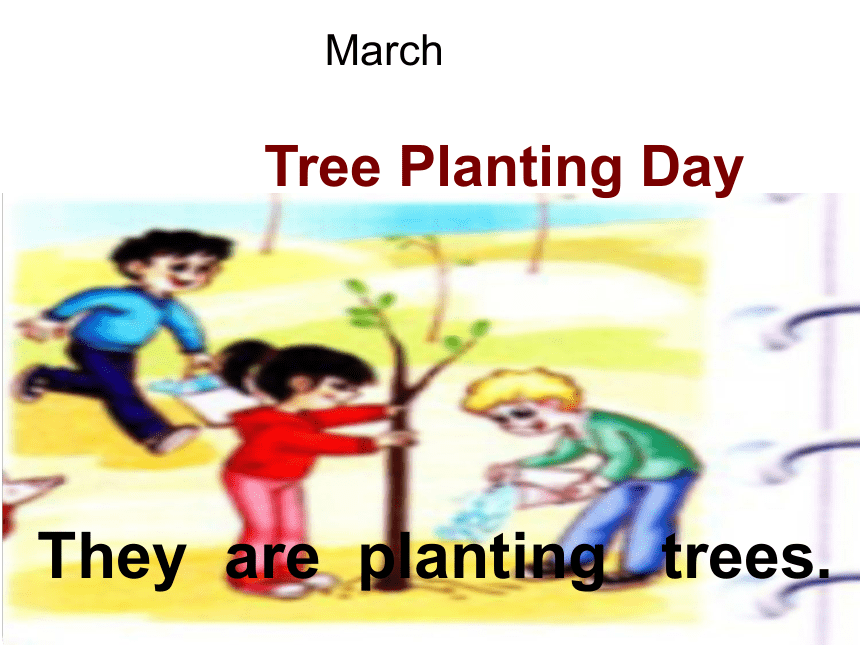 March

Tree Planting Day

They are planting trees.